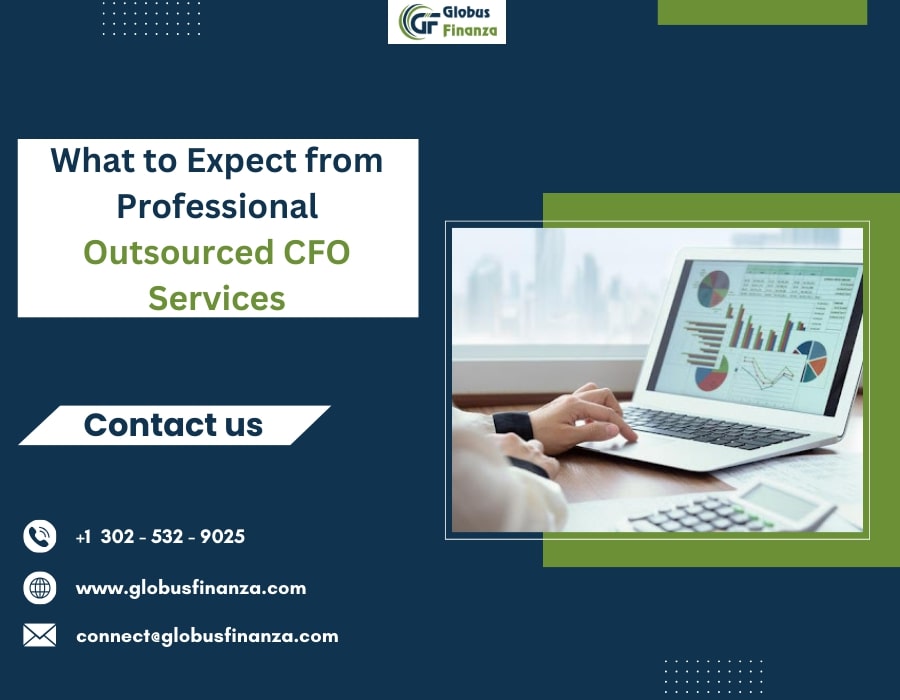 GF Globus Finanza

What to Expect from Professional Outsourced CFO Services

Contact us

+1 302 - 532 - 9025

www.globusfinanza.com

connect@globusfinanza.com